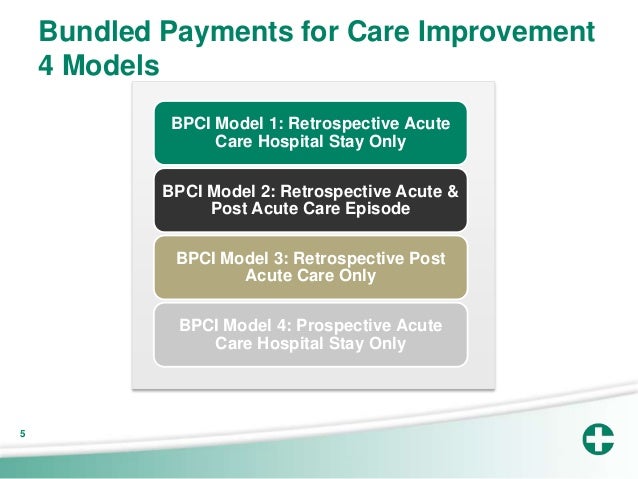 Bundled Payments for Care Improvement
4 Models

BPCI Model 1: Retrospective Acute Care Hospital Stay Only

BPCI Model 2: Retrospective Acute & Post Acute Care Episode

BPCI Model 3: Retrospective Post Acute Care Only

BPCI Model 4: Prospective Acute Care Hospital Stay Only

5